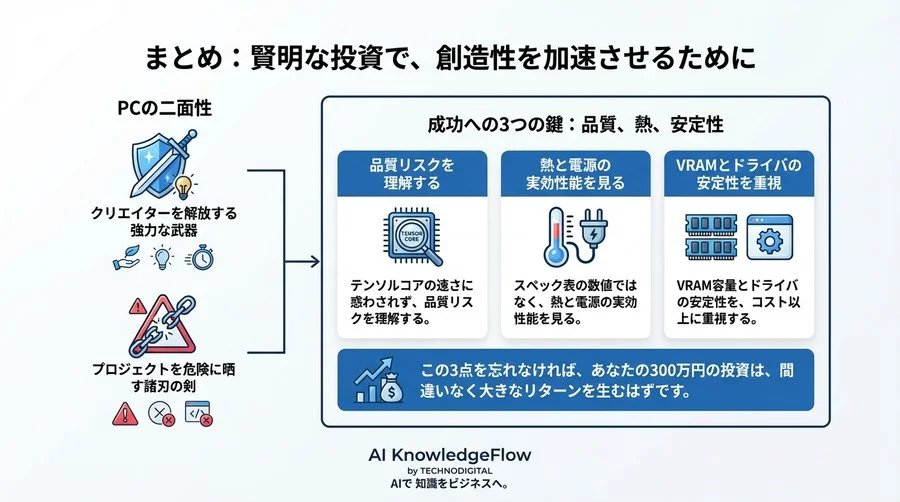 まとめ：賢明な投資で、創造性を加速させるために

PCの二面性

クリエイターを解放する強力な武器

プロジェクトを危険に晒す諸刃の剣

成功への3つの鍵：品質、熱、安定性

品質リスクを理解する

TENSOR CORE

テンソルコアの速さに惑わされず、品質リスクを理解する。

熱と電源の実効性能を見る

スペック表の数値ではなく、熱と電源の実効性能を見る。

VRAMとドライバの安定性を重視

VRAM容量とドライバの安定性を、コスト以上に重視する。

この3点を忘れなければ、あなたの300万円の投資は、間違いなく大きなリターンを生むはずです。

AI KnowledgeFlow
by TECHNODIGITAL
AIで 知識をビジネスへ。